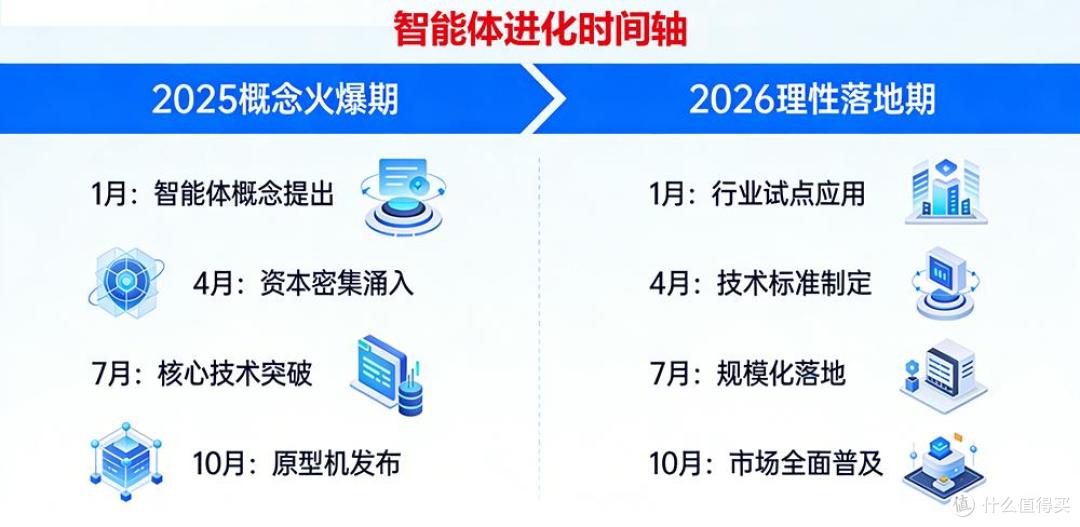 智能体进化时间轴

2025概念火爆期

1月：智能体概念提出

4月：资本密集涌入

7月：核心技术突破

10月：原型机发布

2026理性落地期

1月：行业试点应用

4月：技术标准制定

7月：规模化落地

10月：市场全面普及

值 什么值得买